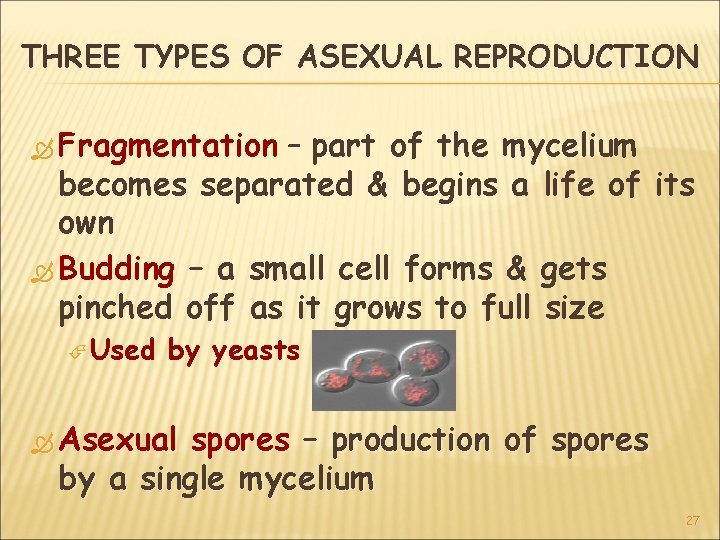 THREE TYPES OF ASEXUAL REPRODUCTION

Fragmentation – part of the mycelium becomes separated & begins a life of its own

Budding – a small cell forms & gets pinched off as it grows to full size

Used by yeasts

Asexual spores – production of spores by a single mycelium

27